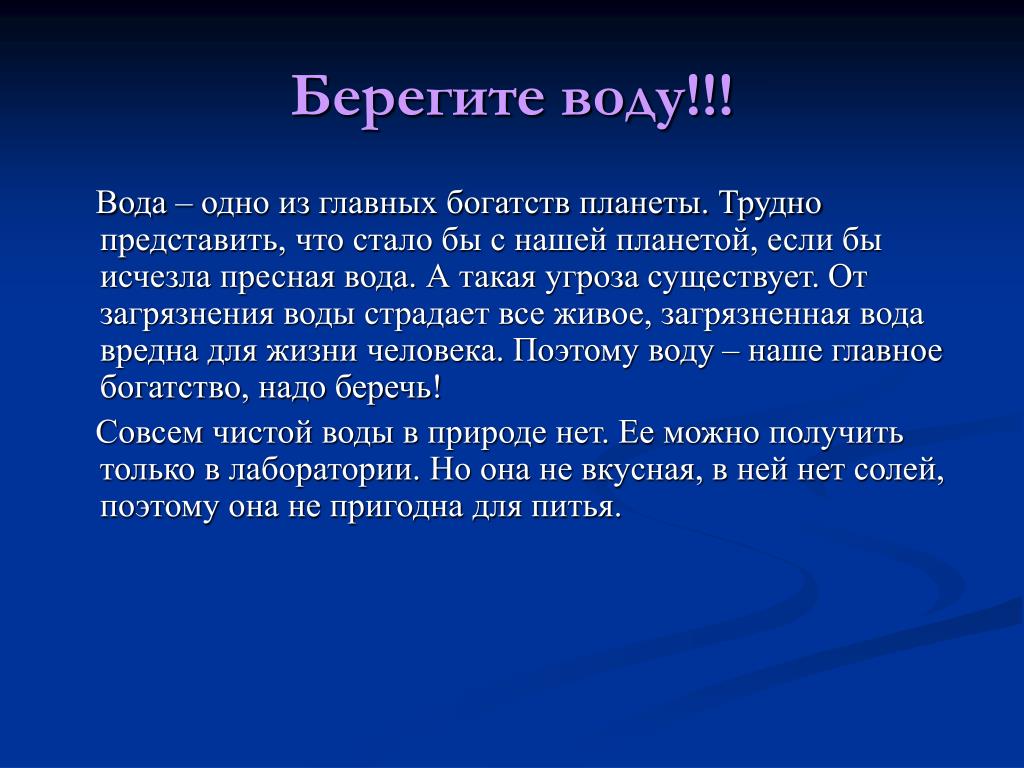 Берегите воду!!!

Вода – одно из главных богатств планеты. Трудно представить, что стало бы с нашей планетой, если бы исчезла пресная вода. А такая угроза существует. От загрязнения воды страдает все живое, загрязненная вода вредна для жизни человека. Поэтому воду – наше главное богатство, надо беречь!

Совсем чистой воды в природе нет. Ее можно получить только в лаборатории. Но она не вкусная, в ней нет солей, поэтому она не пригодна для питья.